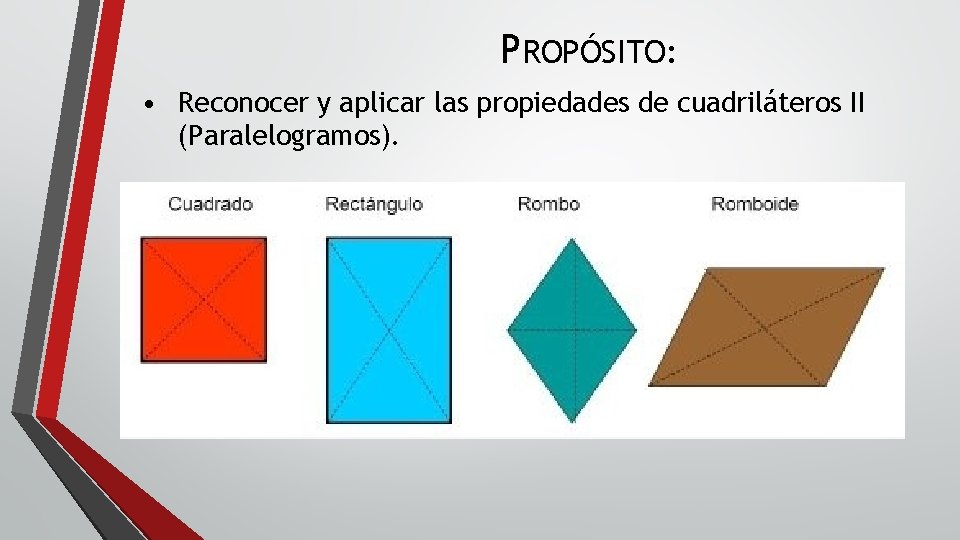 PROPÓSITO:

• Reconocer y aplicar las propiedades de cuadriláteros II (Paralelogramos).

Cuadrado

Rectángulo

Rombo

Romboide